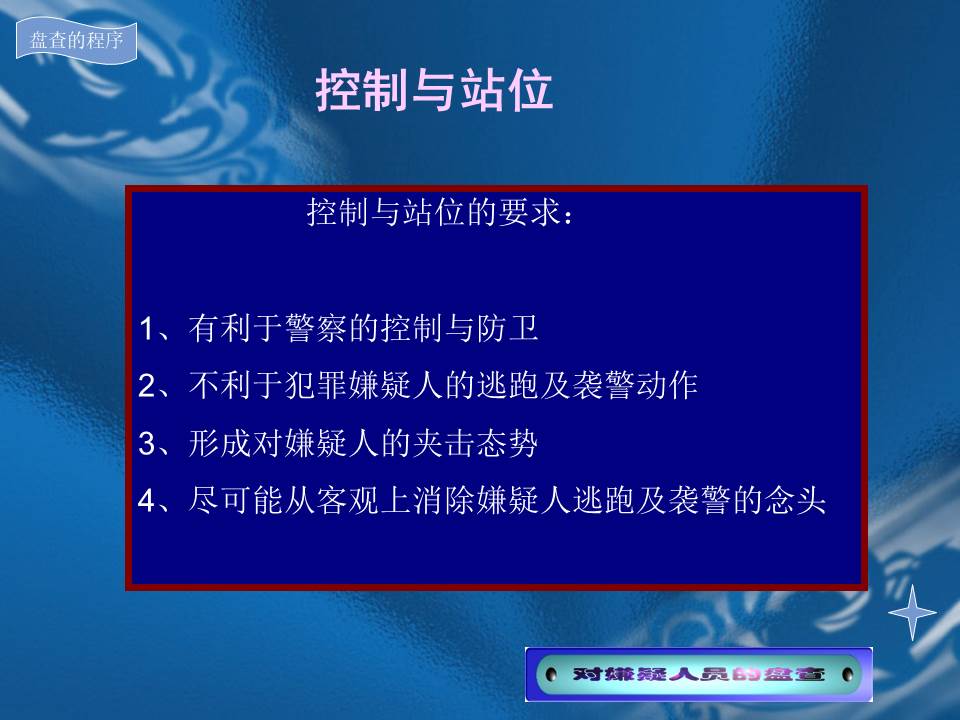 盘查的程序

控制与站位

控制与站位的要求：

1、有利于警察的控制与防卫

2、不利于犯罪嫌疑人的逃跑及袭警动作

3、形成对嫌疑人的夹击态势

4、尽可能从客观上消除嫌疑人逃跑及袭警的念头

对嫌疑人员的盘查